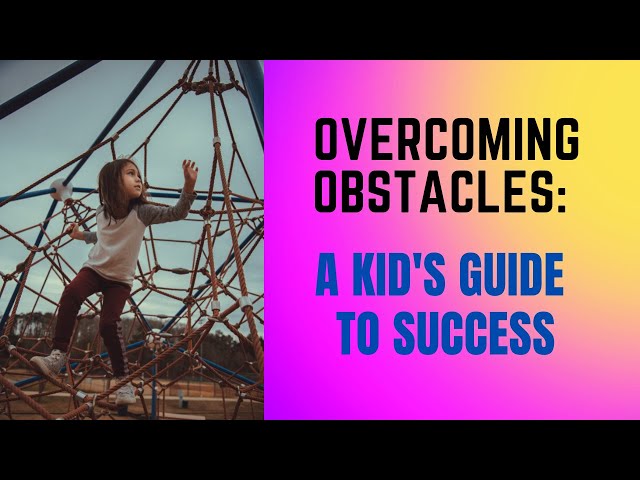 OVERCOMING OBSTACLES:

A KID'S GUIDE TO SUCCESS